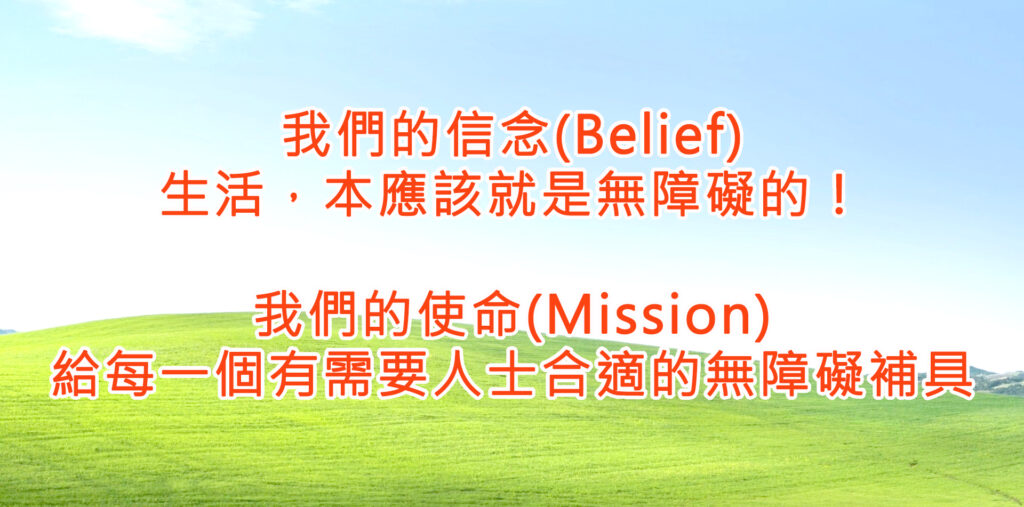 我們的信念(Belief)
生活，本應該就是無障礙的！

我們的使命(Mission)
給每一個有需要人士合適的無障礙補具